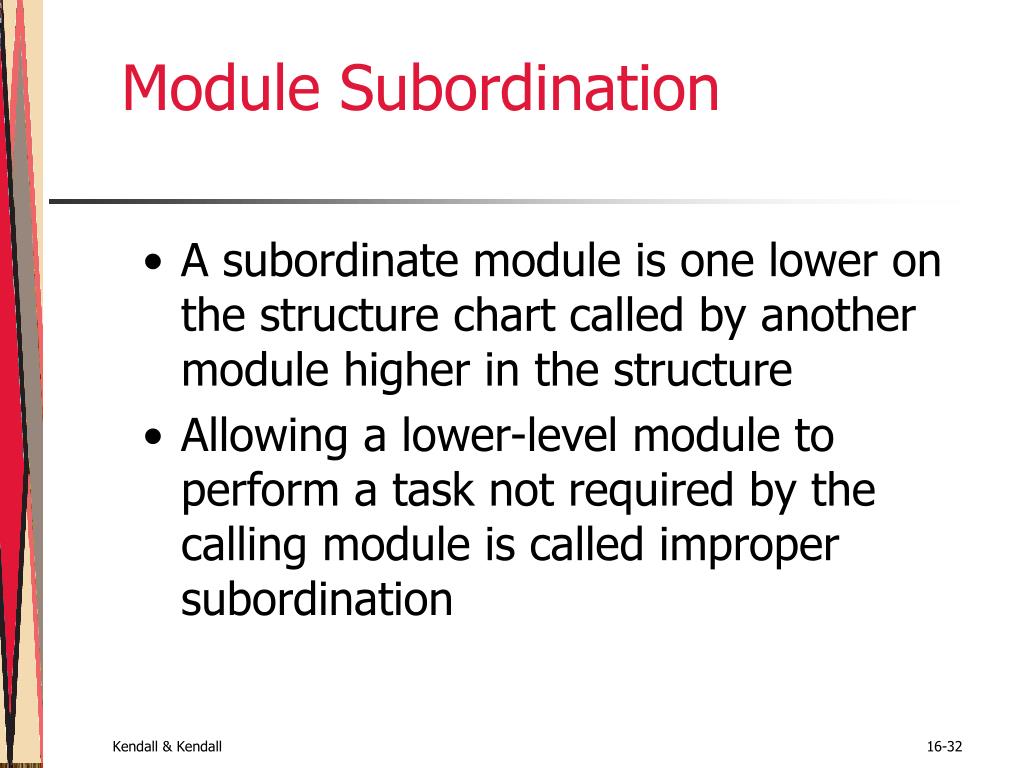 Module Subordination

• A subordinate module is one lower on the structure chart called by another module higher in the structure

• Allowing a lower-level module to perform a task not required by the calling module is called improper subordination

Kendall & Kendall

16-32